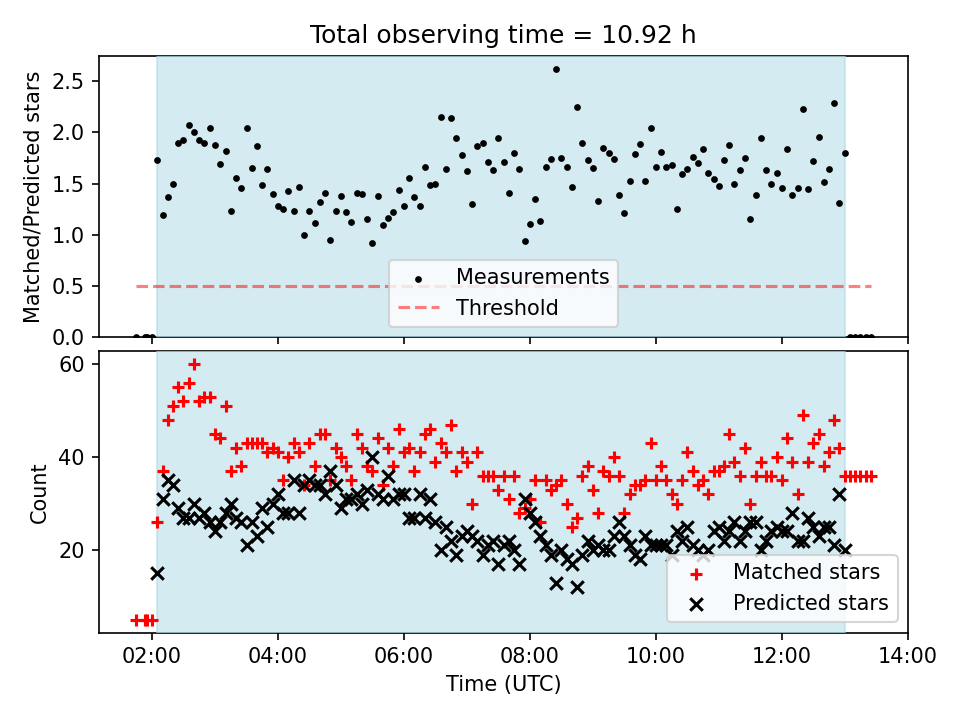 Total observing time = 10.92 h

Matched/Predicted stars

2.5
2.0
1.5
1.0
0.5
0.0

Measurements
Threshold

Count

60
40
20

Matched stars
Predicted stars

02:00
04:00
06:00
08:00
10:00
12:00
14:00

Time (UTC)